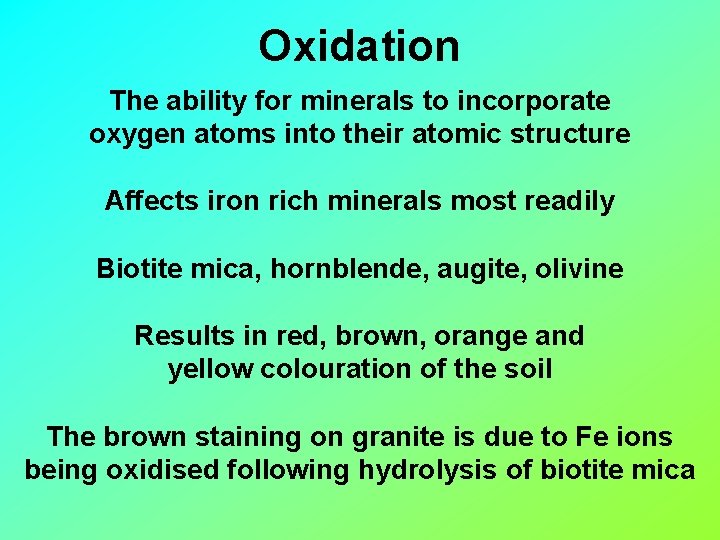 Oxidation

The ability for minerals to incorporate oxygen atoms into their atomic structure

Affects iron rich minerals most readily

Biotite mica, hornblende, augite, olivine

Results in red, brown, orange and yellow colouration of the soil

The brown staining on granite is due to Fe ions being oxidised following hydrolysis of biotite mica